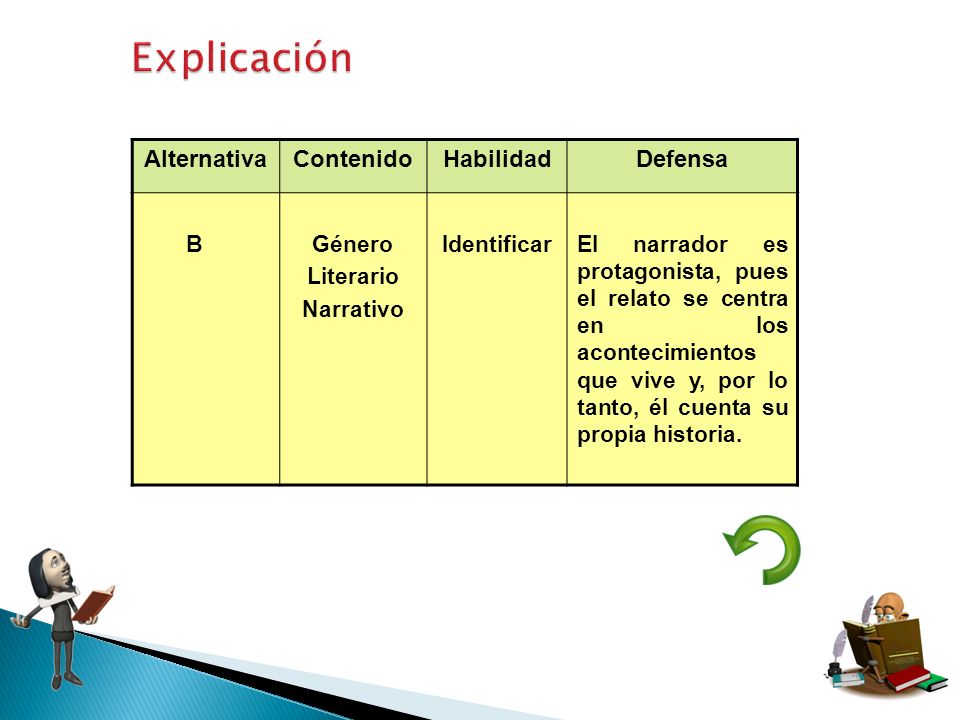 Explicación

| Alternativa | Contenido | Habilidad | Defensa |
|---|---|---|---|
| B | Género Literario Narrativo | Identificar | El narrador es protagonista, pues el relato se centra en los acontecimientos que vive y, por lo tanto, él cuenta su propia historia. |